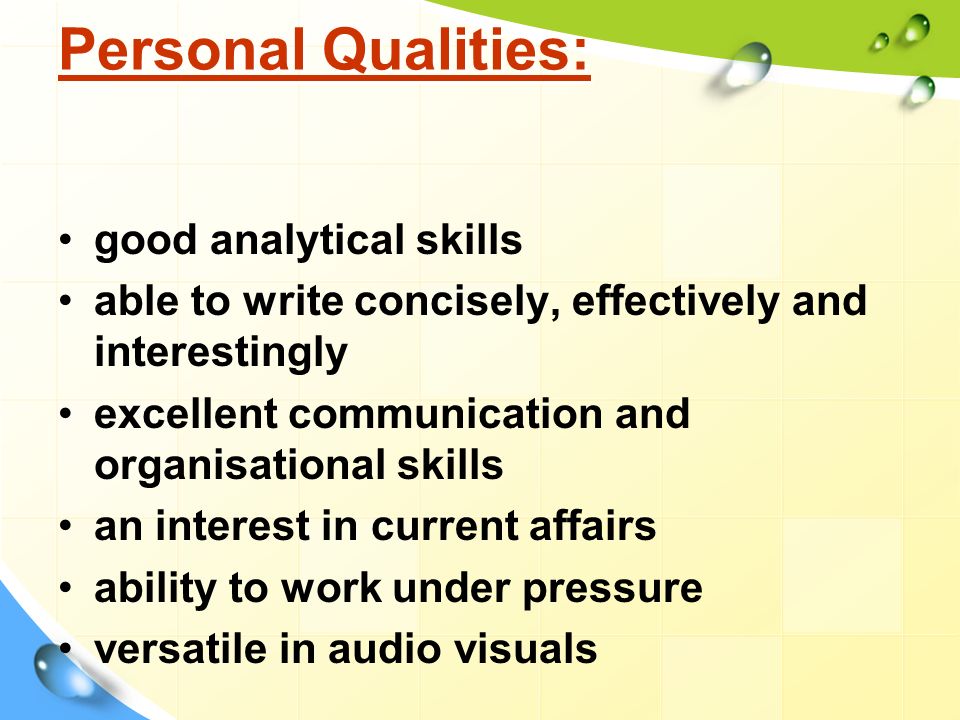 Personal Qualities:

• good analytical skills
• able to write concisely, effectively and interestingly
• excellent communication and organisational skills
• an interest in current affairs
• ability to work under pressure
• versatile in audio visuals